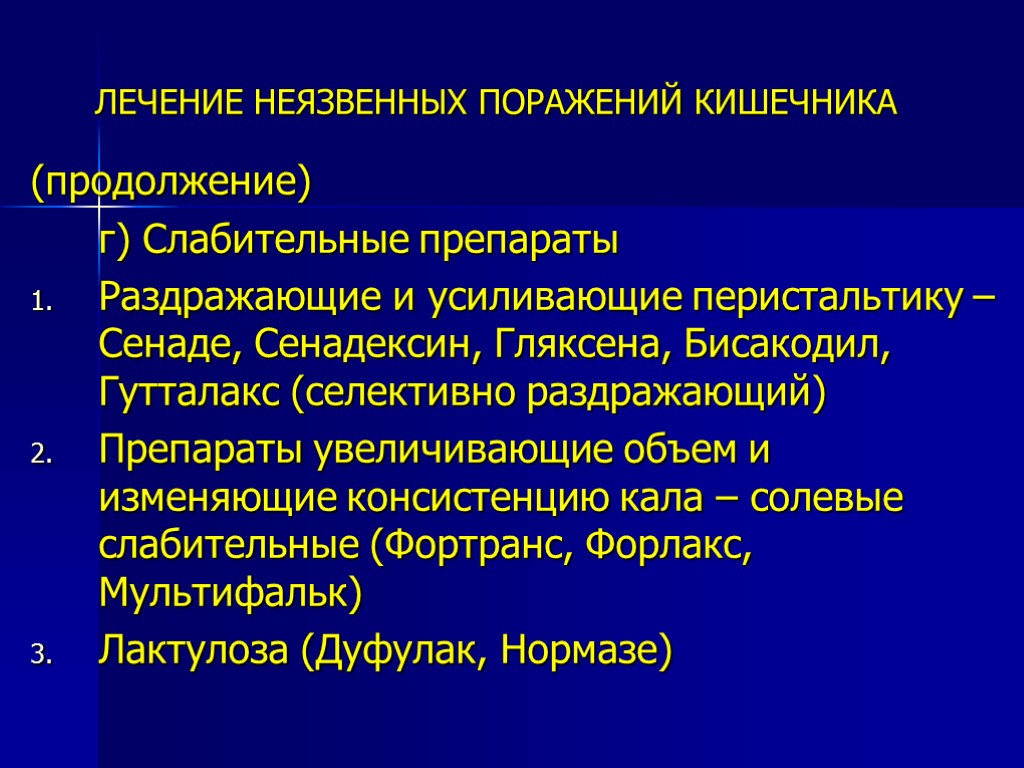 ЛЕЧЕНИЕ НЕЯЗВЕННЫХ ПОРАЖЕНИЙ КИШЕЧНИКА

(продолжение)

г) Слабительные препараты

1. Раздражающие и усиливающие перистальтику – Сенаде, Сенадексин, Гляксена, Бисакодил, Гутталакс (селективно раздражающий)
2. Препараты увеличивающие объем и изменяющие консистенцию кала – солевые слабительные (Фортранс, Форлакс, Мультифальк)
3. Лактулоза (Дуфулак, Нормазе)